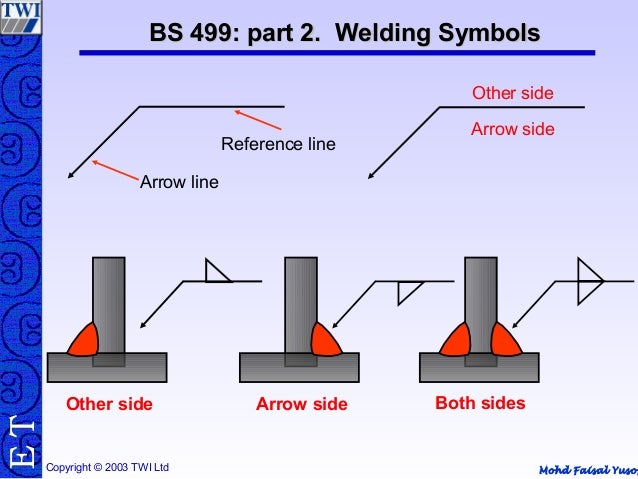 TWI

BS 499: part 2. Welding Symbols

Reference line

Arrow line

Other side

Arrow side

Other side

Arrow side

Both sides

ET

Copyright © 2003 TWI Ltd

Mohd Faisal Yuso